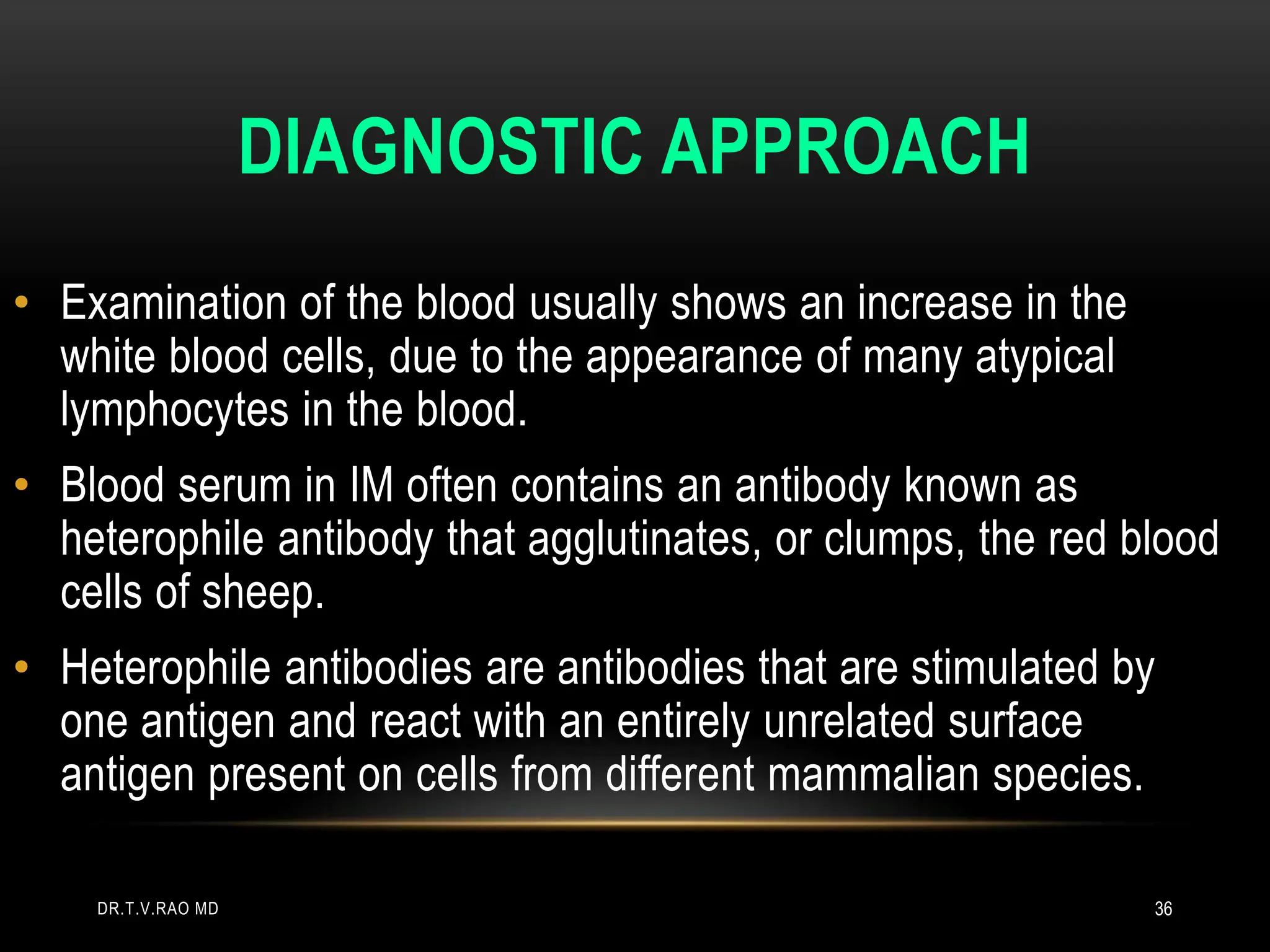 DIAGNOSTIC APPROACH

• Examination of the blood usually shows an increase in the white blood cells, due to the appearance of many atypical lymphocytes in the blood.

• Blood serum in IM often contains an antibody known as heterophile antibody that agglutinates, or clumps, the red blood cells of sheep.

• Heterophile antibodies are antibodies that are stimulated by one antigen and react with an entirely unrelated surface antigen present on cells from different mammalian species.

DR.T.V.RAO MD

36